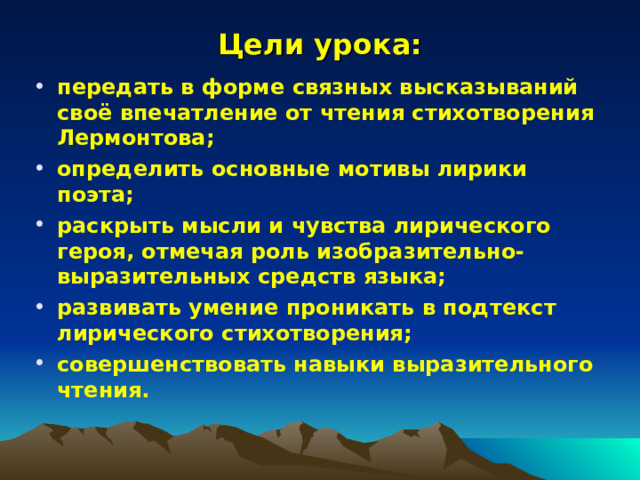 Цели урока:

• передать в форме связных высказываний своё впечатление от чтения стихотворения Лермонтова;
• определить основные мотивы лирики поэта;
• раскрыть мысли и чувства лирического героя, отмечая роль изобразительно-выразительных средств языка;
• развивать умение проникать в подтекст лирического стихотворения;
• совершенствовать навыки выразительного чтения.